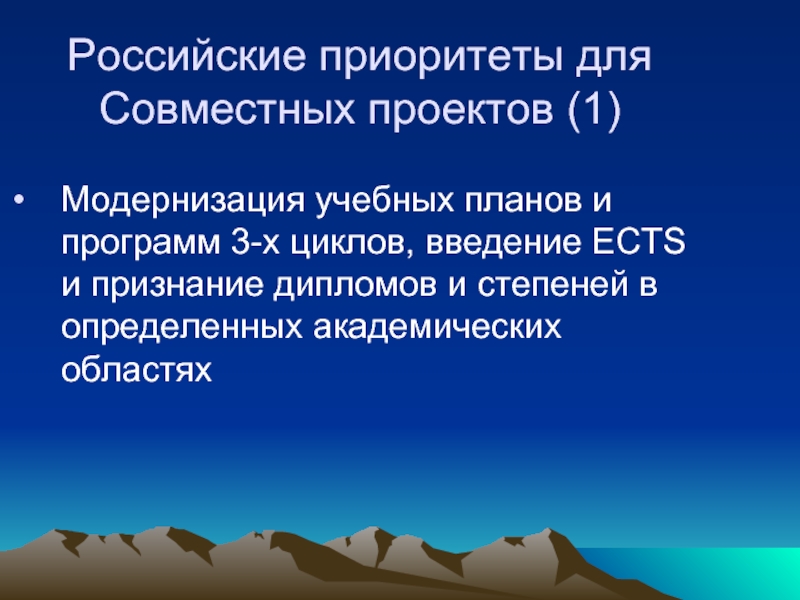 Российские приоритеты для Совместных проектов (1)

• Модернизация учебных планов и программ 3-х циклов, введение ECTS и признание дипломов и степеней в определенных академических областях